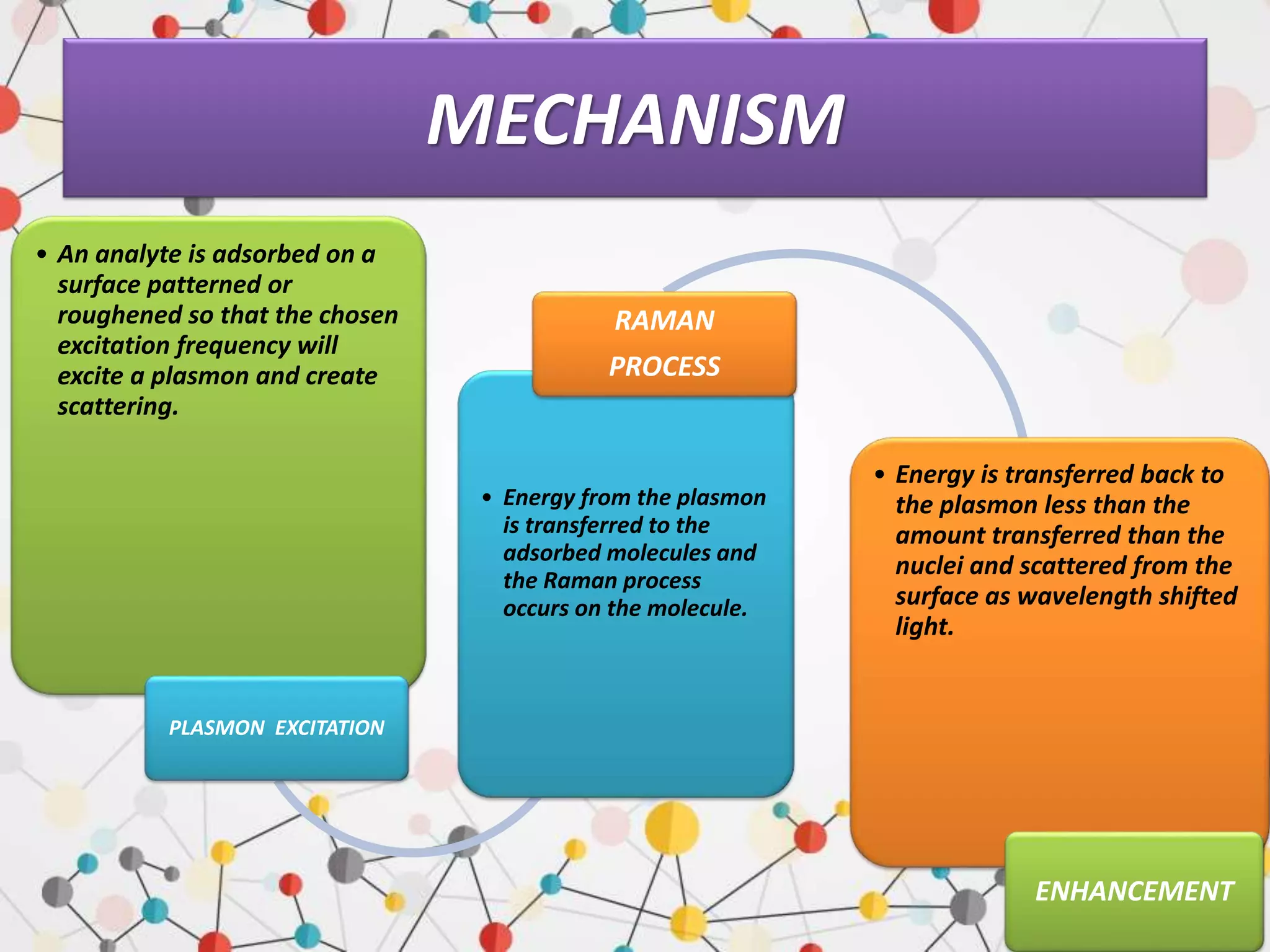 MECHANISM

• An analyte is adsorbed on a surface patterned or roughened so that the chosen excitation frequency will excite a plasmon and create scattering.

PLASMON EXCITATION

RAMAN PROCESS

• Energy from the plasmon is transferred to the adsorbed molecules and the Raman process occurs on the molecule.

• Energy is transferred back to the plasmon less than the amount transferred than the nuclei and scattered from the surface as wavelength shifted light.

ENHANCEMENT